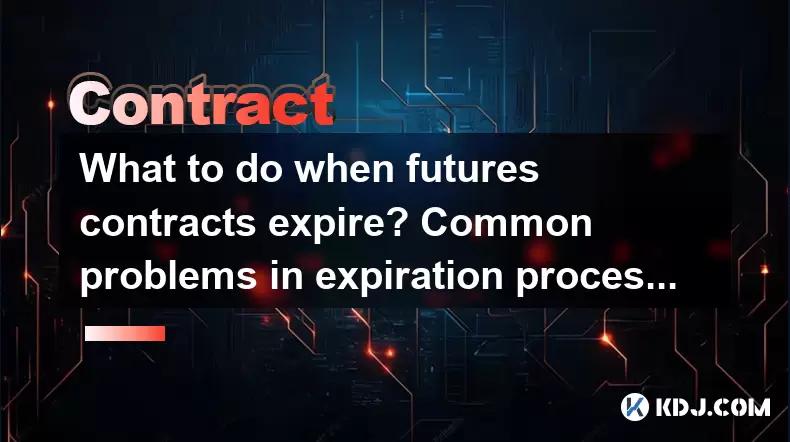 Contract

What to do when futures contracts expire? Common problems in expiration proces...

KDJ.COM